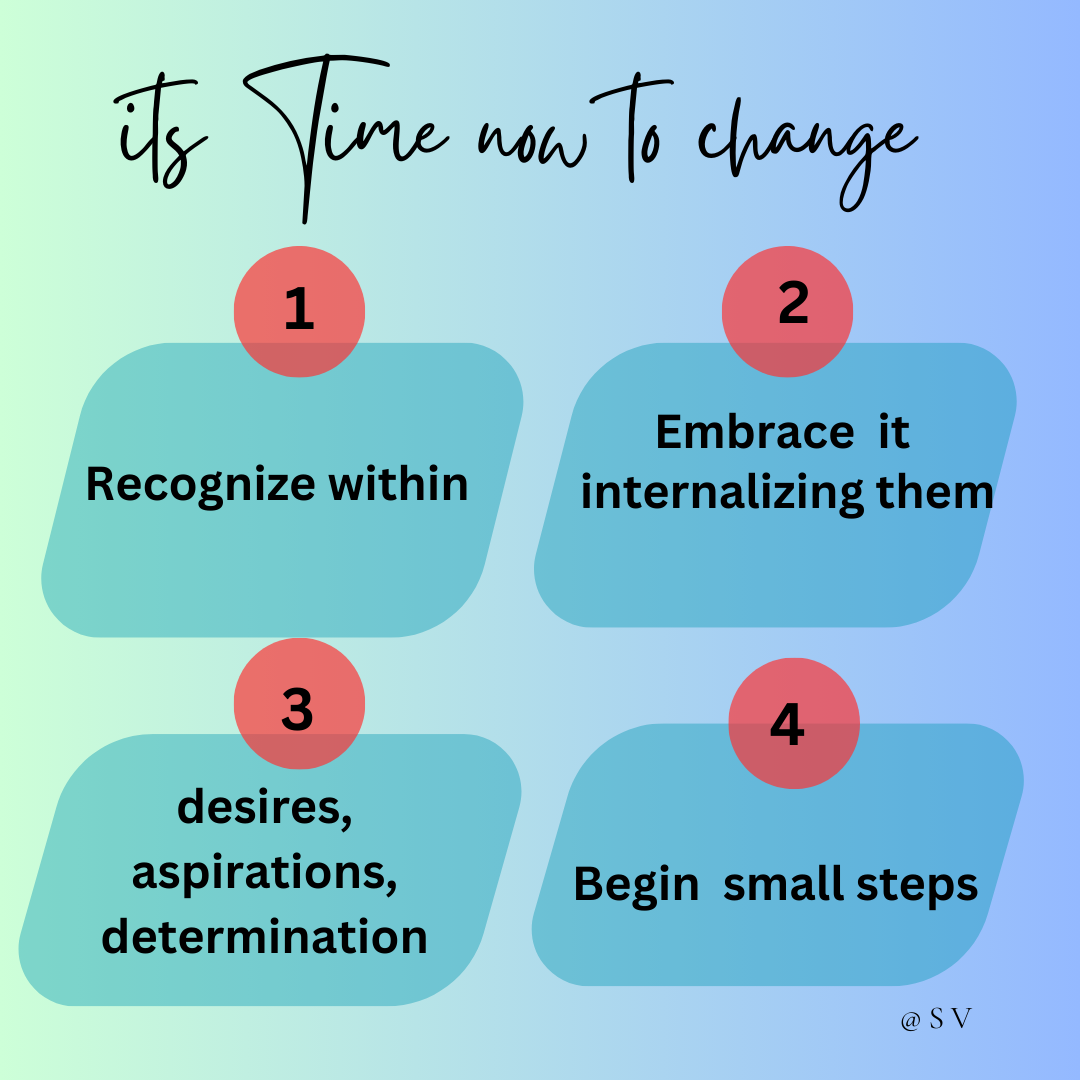 its Time now to change

1

Recognize within

2

Embrace it internalizing them

3

desires, aspirations, determination

4

Begin small steps

@ S V